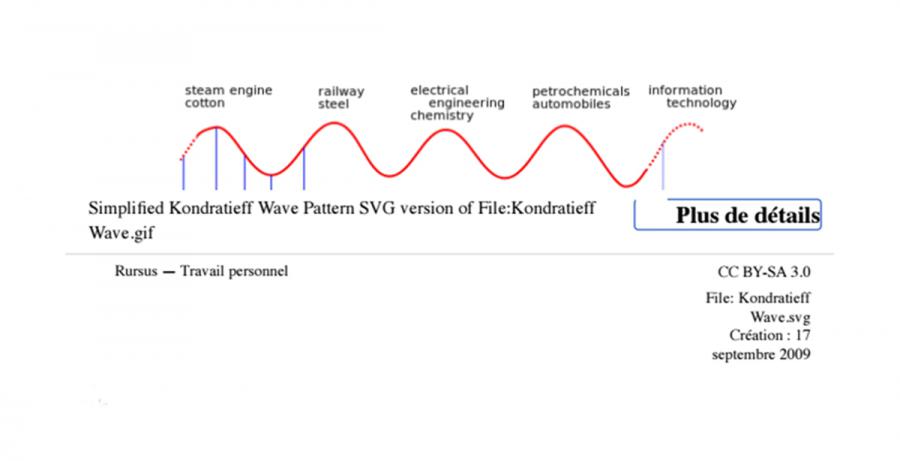 steam engine
cotton

railway
steel

electrical
engineering
chemistry

petrochemicals
automobiles

information
technology

Simplified Kondratieff Wave Pattern SVG version of File:Kondratieff Wave.gif

Plus de détails

Rursus — Travail personnel

CC BY-SA 3.0

File: Kondratieff Wave.svg
Création : 17 septembre 2009